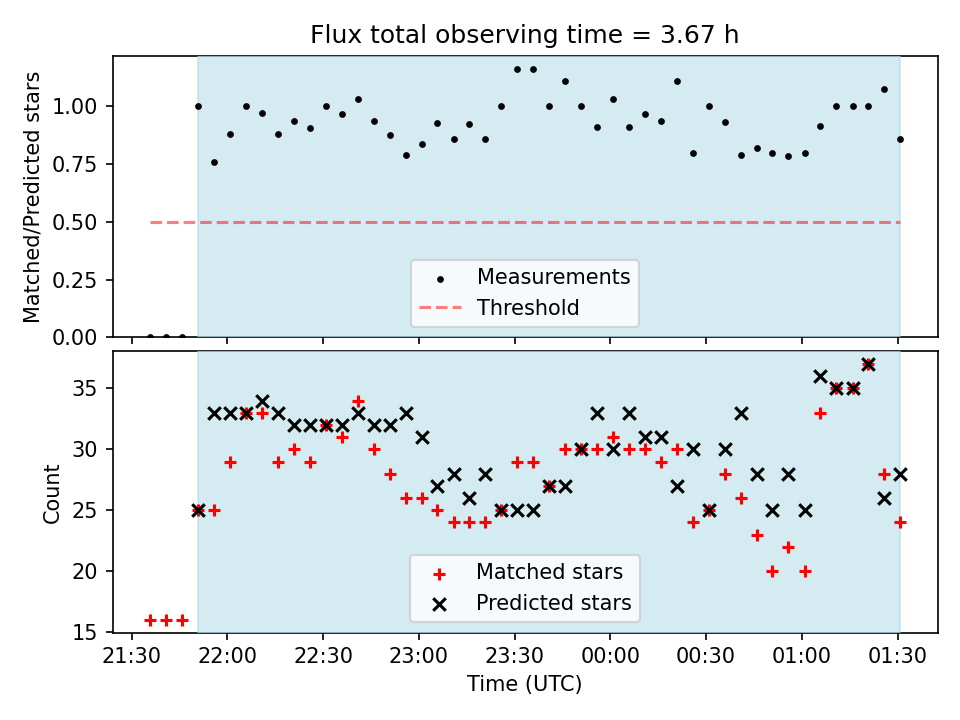 Flux total observing time = 3.67 h

Matched/Predicted stars

1.00
0.75
0.50
0.25
0.00

Measurements
Threshold

Count

35
30
25
20
15

Matched stars
Predicted stars

21:30
22:00
22:30
23:00
23:30
00:00
00:30
01:00
01:30

Time (UTC)